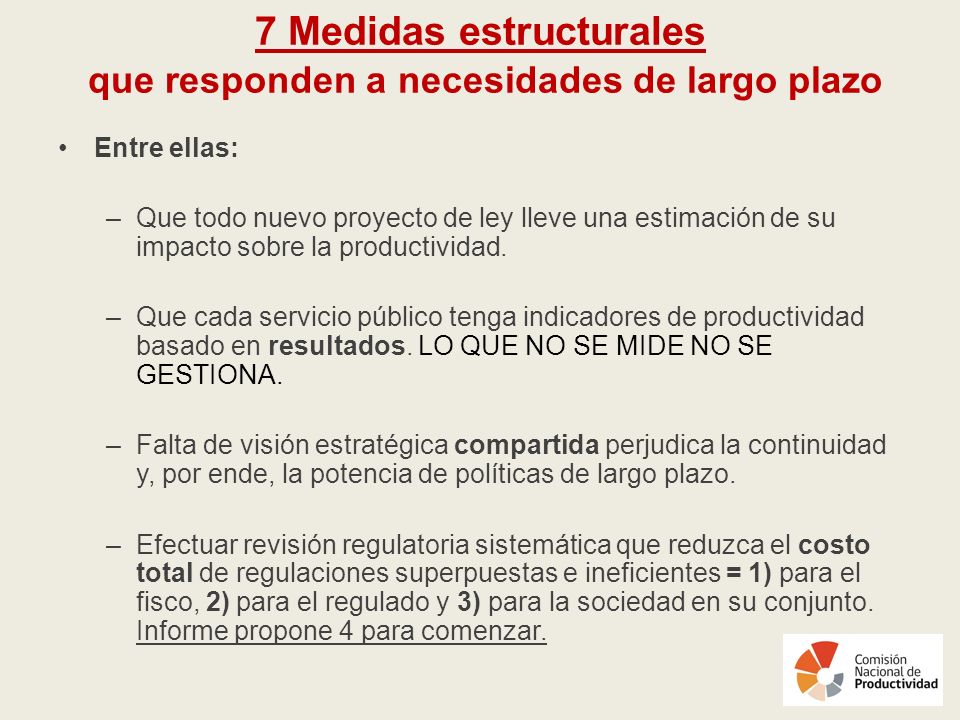 7 Medidas estructurales
que responden a necesidades de largo plazo

• Entre ellas:

– Que todo nuevo proyecto de ley lleve una estimación de su impacto sobre la productividad.

– Que cada servicio público tenga indicadores de productividad basado en resultados. LO QUE NO SE MIDE NO SE GESTIONA.

– Falta de visión estratégica compartida perjudica la continuidad y, por ende, la potencia de políticas de largo plazo.

– Efectuar revisión regulatoria sistemática que reduzca el costo total de regulaciones superpuestas e ineficientes = 1) para el fisco, 2) para el regulado y 3) para la sociedad en su conjunto. Informe propone 4 para comenzar.

Comisión Nacional de Productividad